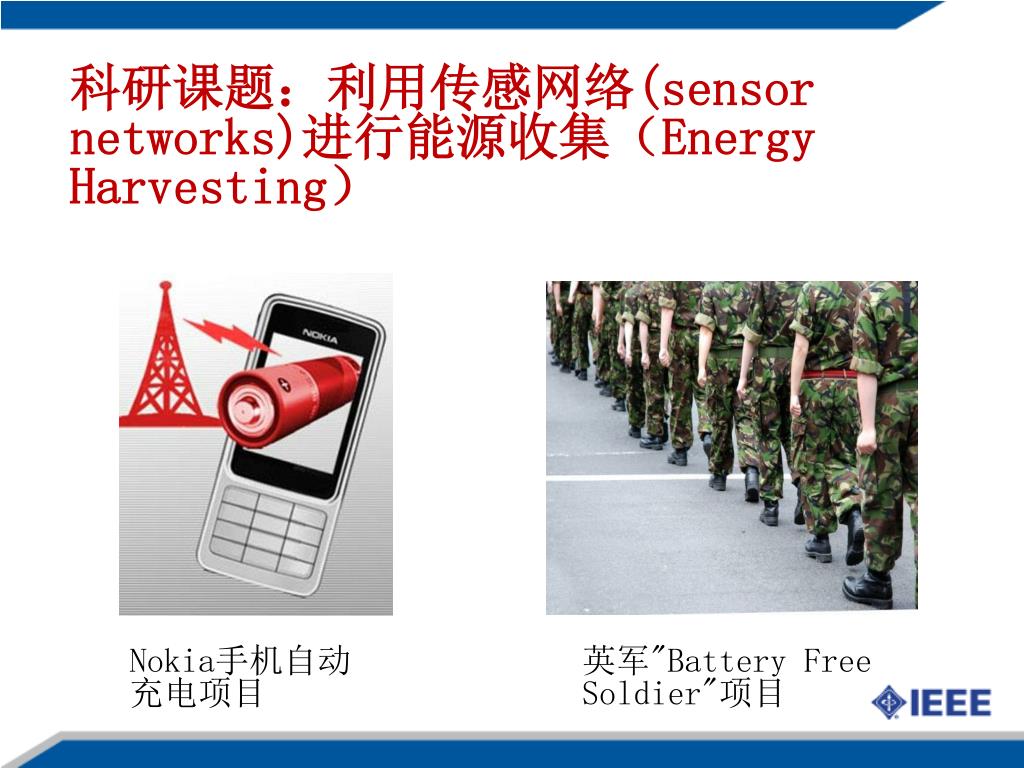 科研课题：利用传感网络(sensor networks)进行能源收集（Energy Harvesting）

NOKIA

Nokia手机自动充电项目

英军"Battery Free Soldier"项目

IEEE